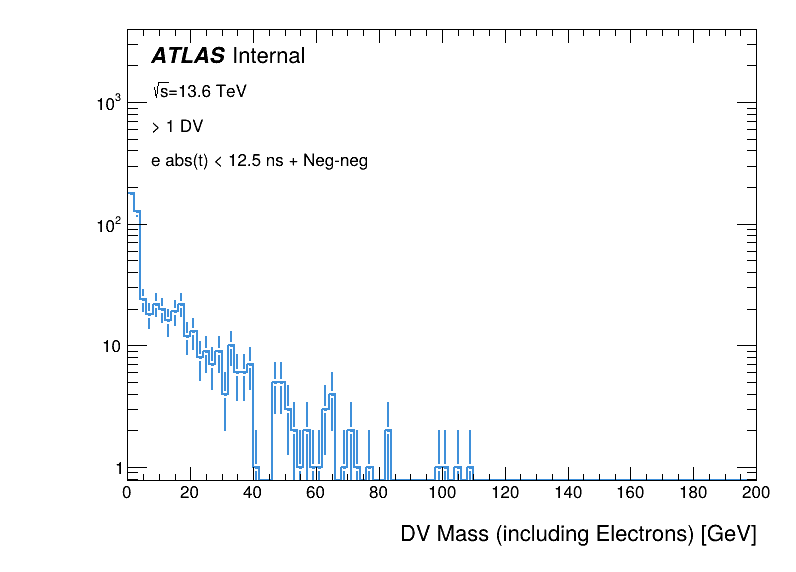 ATLAS Internal

$\sqrt{s}$=13.6 TeV

> 1 DV

e abs(t) < 12.5 ns + Neg-neg

$10^3$

$10^2$

10

1

0 20 40 60 80 100 120 140 160 180 200

DV Mass (including Electrons) [GeV]